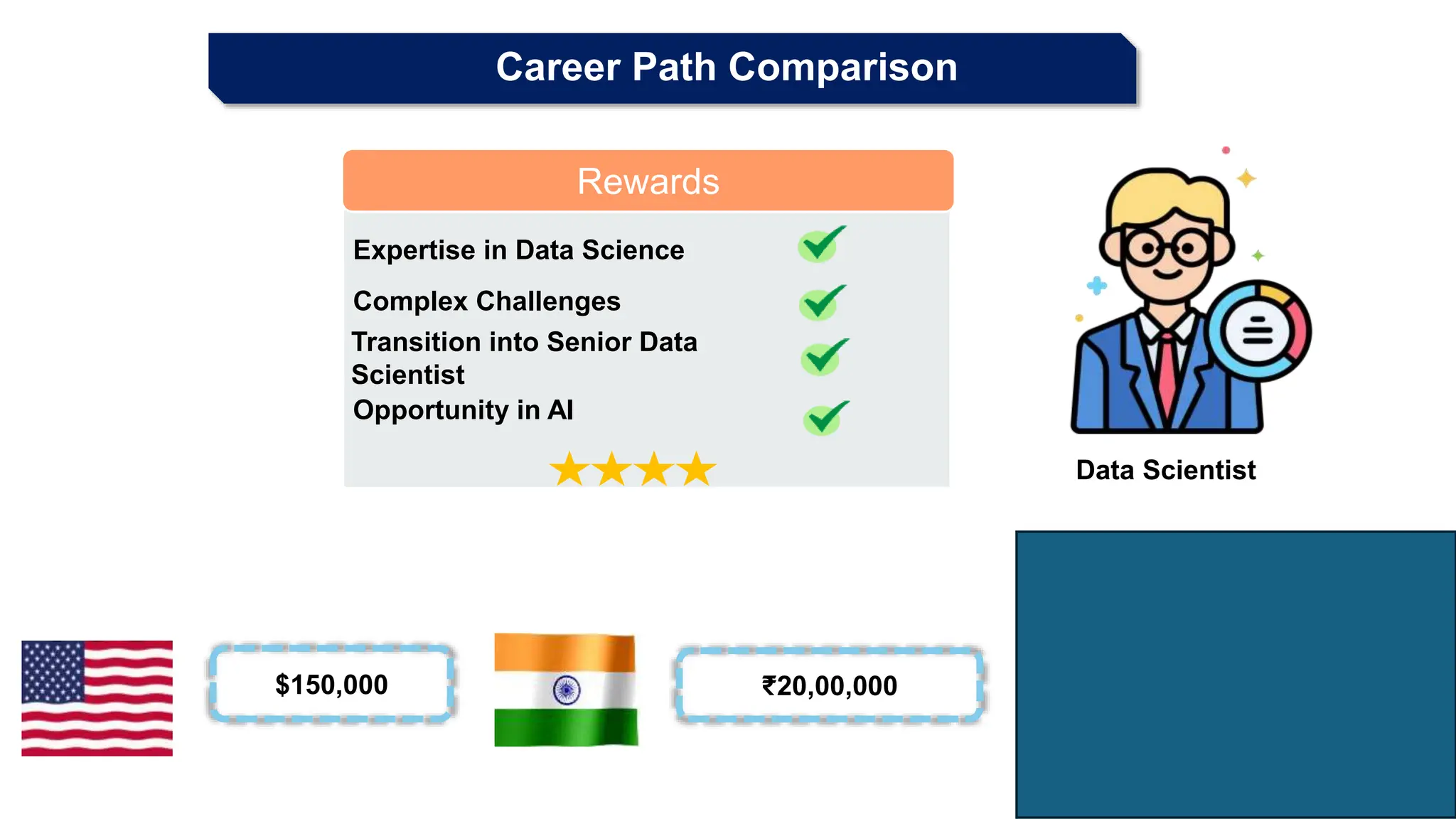 Career Path Comparison

Rewards

Expertise in Data Science

Complex Challenges

Transition into Senior Data Scientist

Opportunity in AI

Data Scientist

$150,000

₹20,00,000